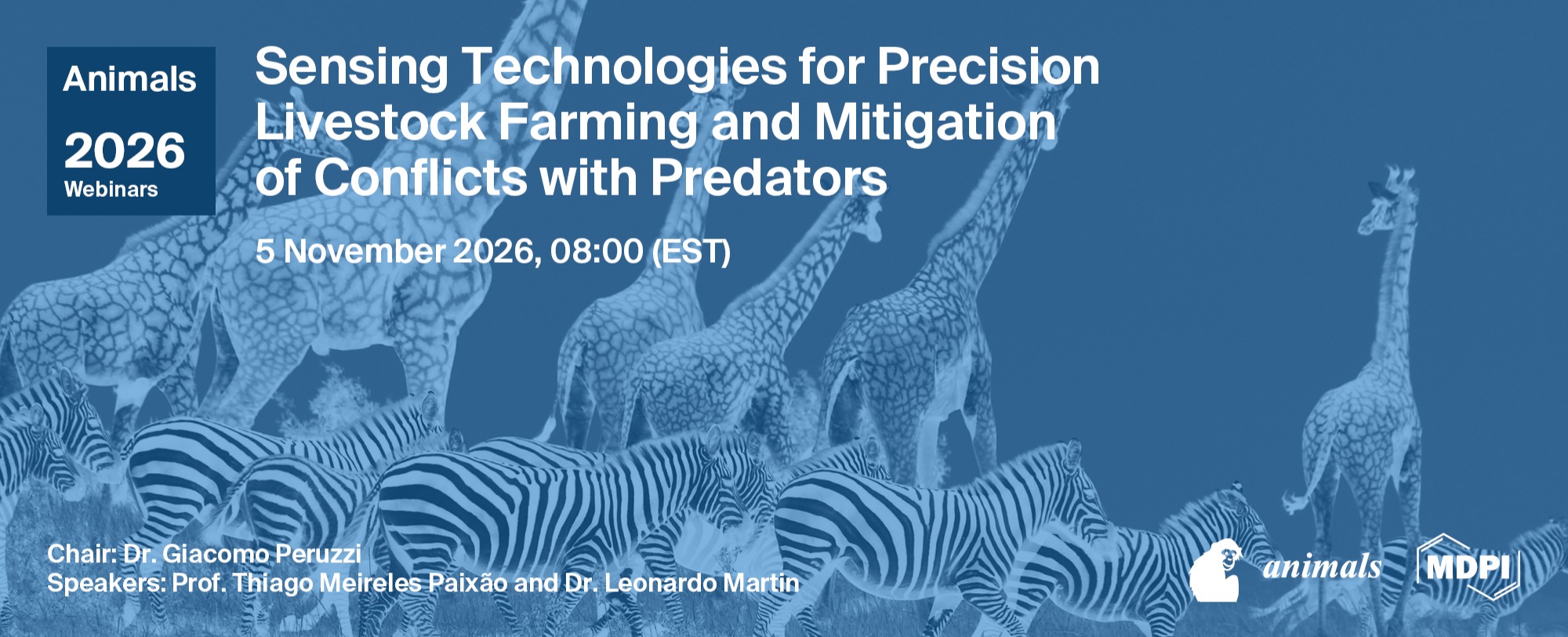 Animals
2026
Webinars

Sensing Technologies for Precision Livestock Farming and Mitigation of Conflicts with Predators

5 November 2026, 08:00 (EST)

Chair: Dr. Giacomo Peruzzi
Speakers: Prof. Thiago Meireles Paixão and Dr. Leonardo Martin

animals

MDPI